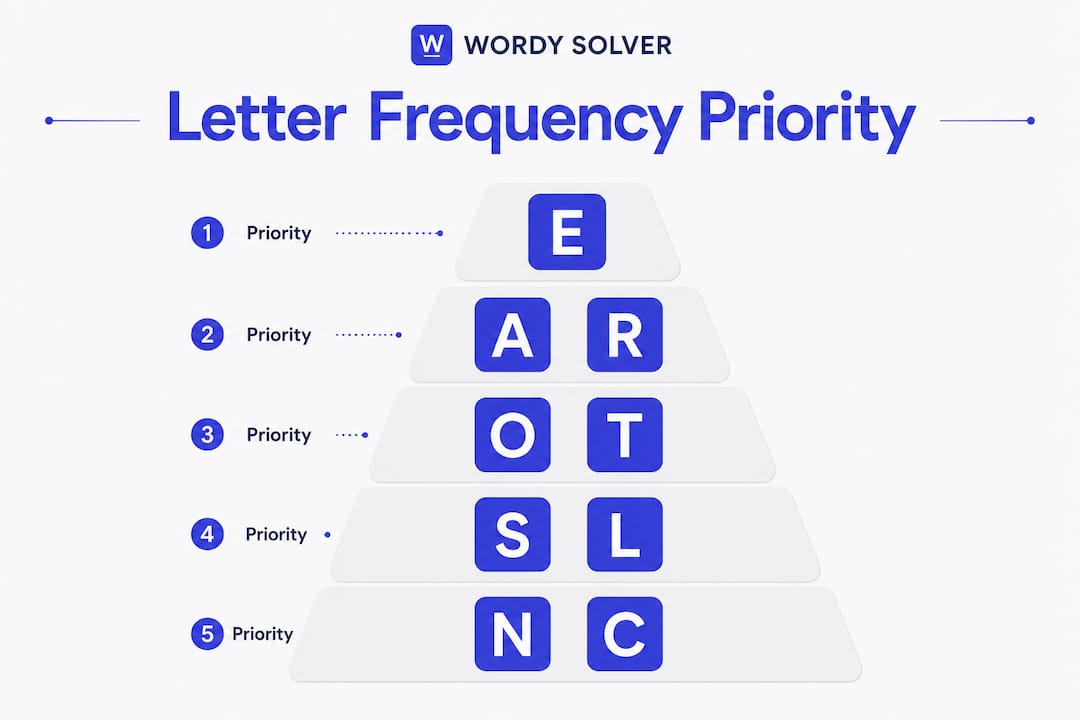 W WORDY SOLVER

Letter Frequency Priority

1 Priority
E

2 Priority
A R

3 Priority
O T

4 Priority
S L

5 Priority
N C